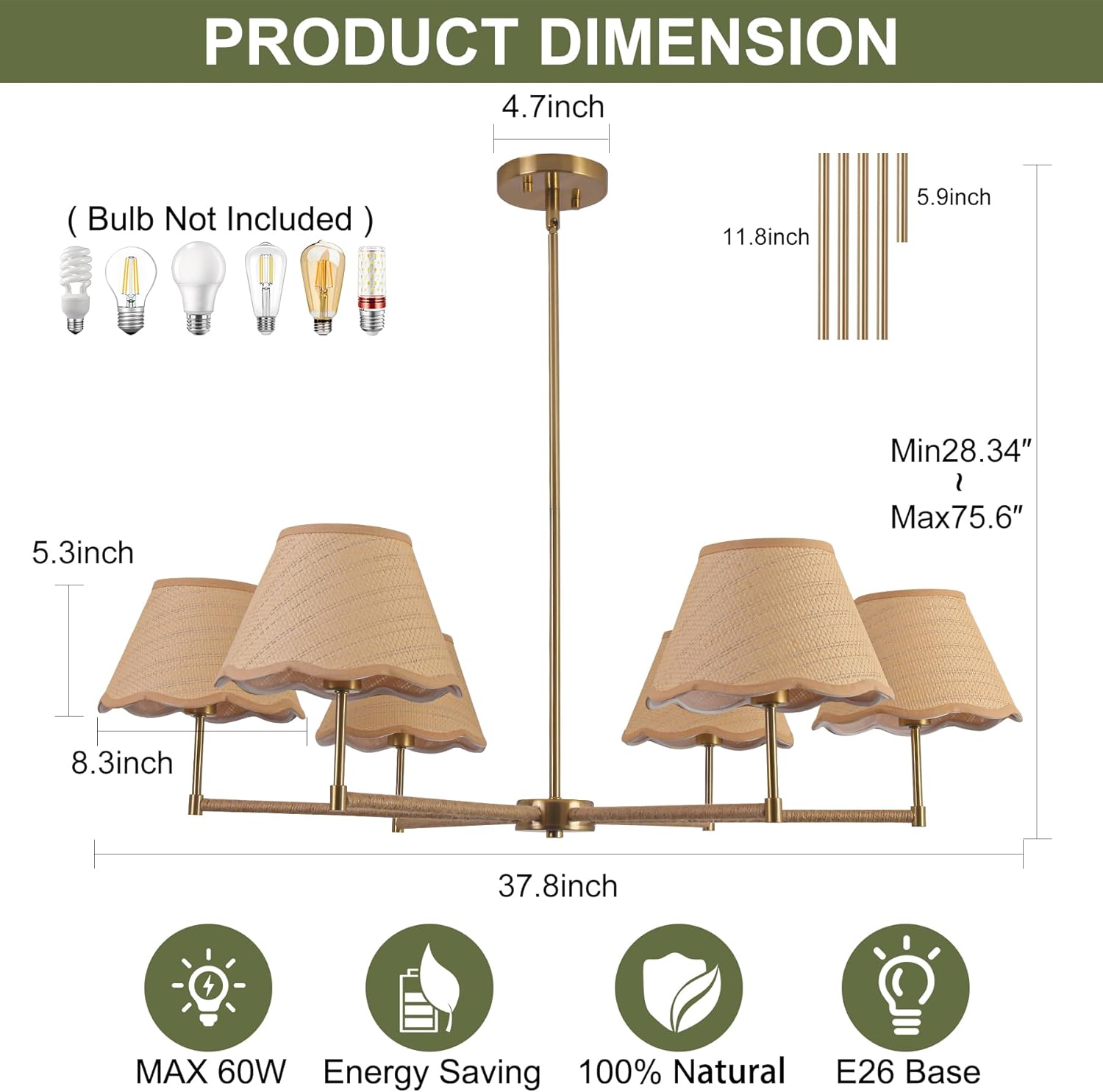 PRODUCT DIMENSION

4.7inch

( Bulb Not Included )

11.8inch

5.9inch

Min28.34″
~
Max75.6″

5.3inch

8.3inch

37.8inch

MAX 60W

Energy Saving

100% Natural

E26 Base